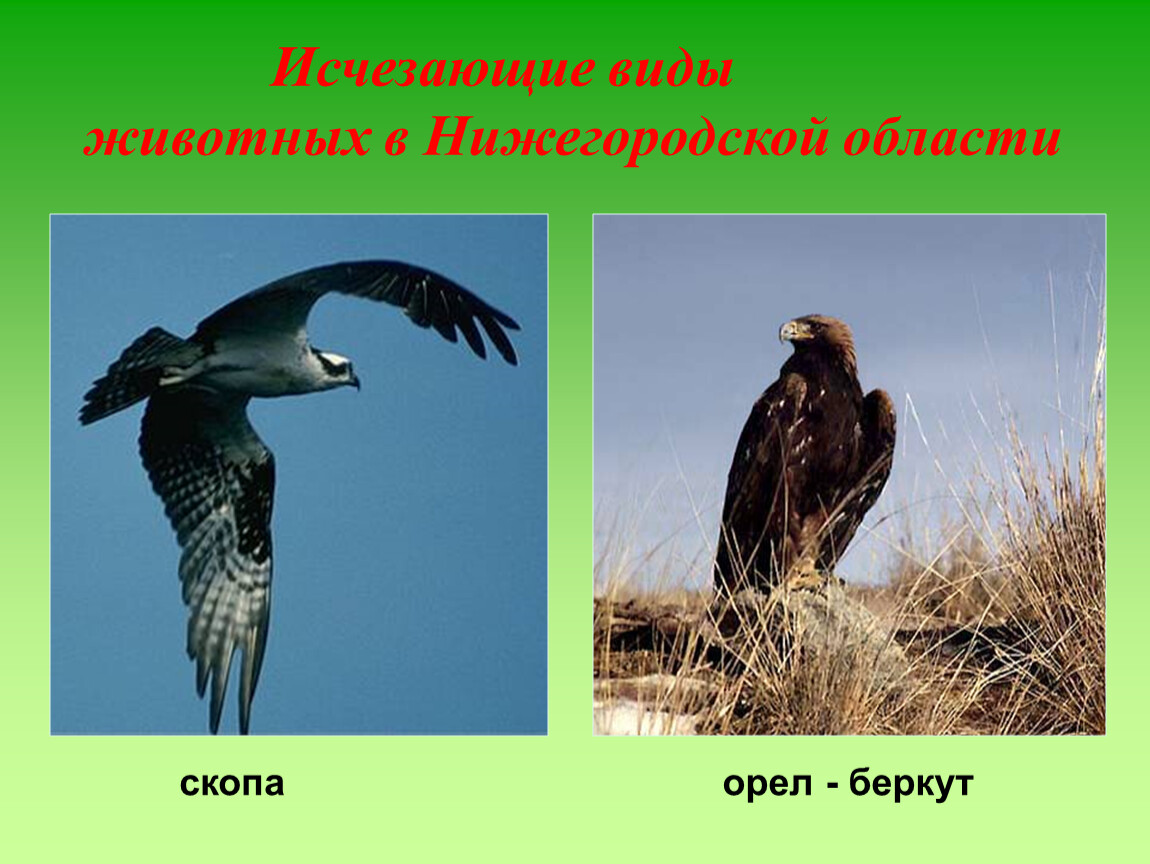 Исчезающие виды животных в Нижегородской области

скопа

орел - беркут